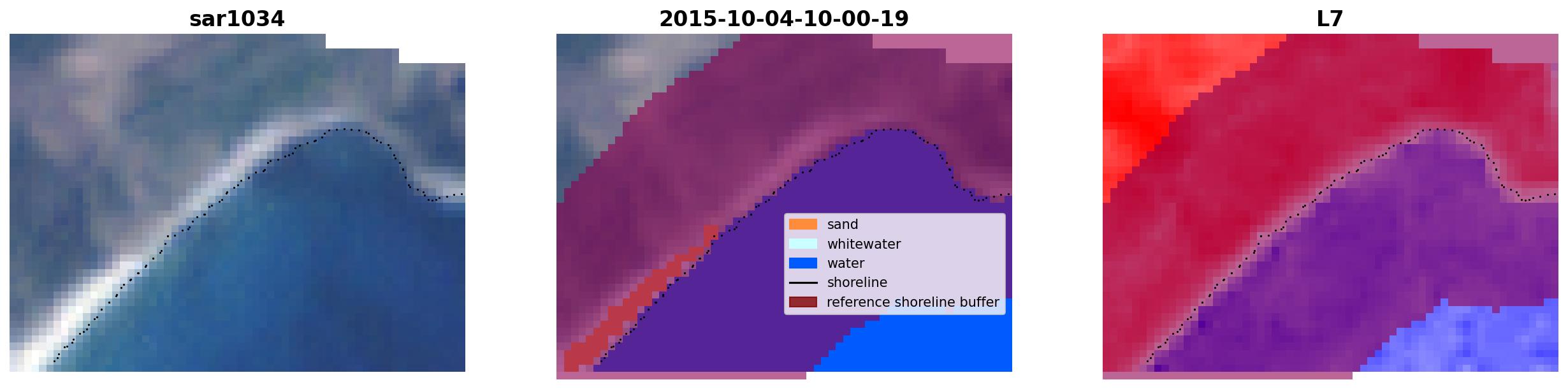 sar1034

2015-10-04-10-00-19

sand
whitewater
water
shoreline
reference shoreline buffer

L7